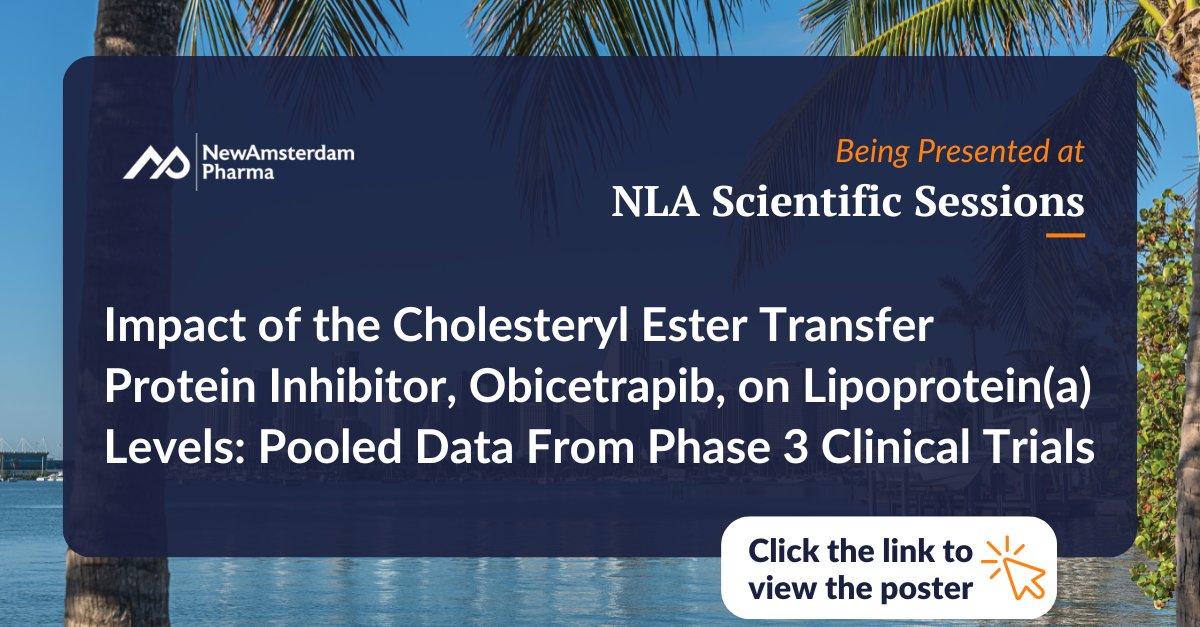 NewAmsterdam Pharma

Being Presented at
NLA Scientific Sessions

Impact of the Cholesteryl Ester Transfer Protein Inhibitor, Obicetrapib, on Lipoprotein(a) Levels: Pooled Data From Phase 3 Clinical Trials

Click the link to view the poster